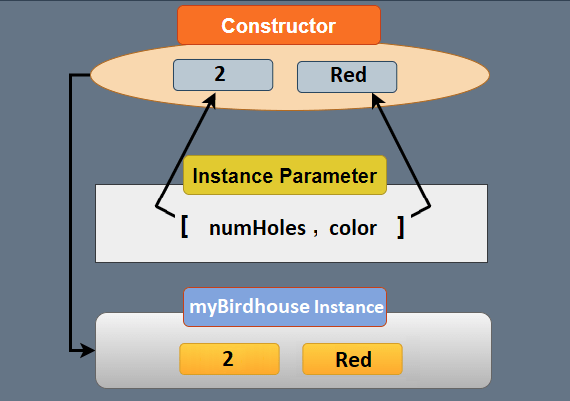 Constructor

2

Red

Instance Parameter

[ numHoles , color ]

myBirdhouse Instance

2

Red